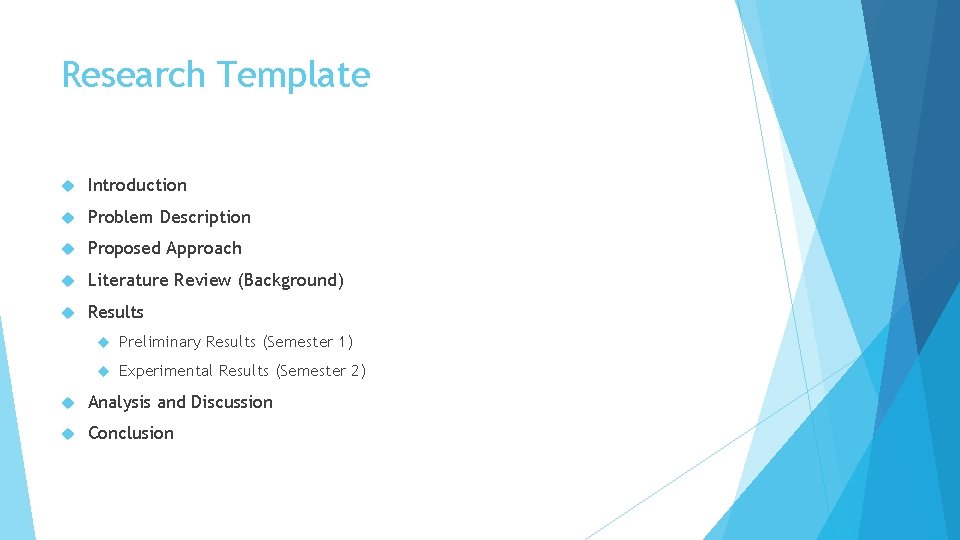 Research Template

Introduction

Problem Description

Proposed Approach

Literature Review (Background)

Results

Preliminary Results (Semester 1)

Experimental Results (Semester 2)

Analysis and Discussion

Conclusion